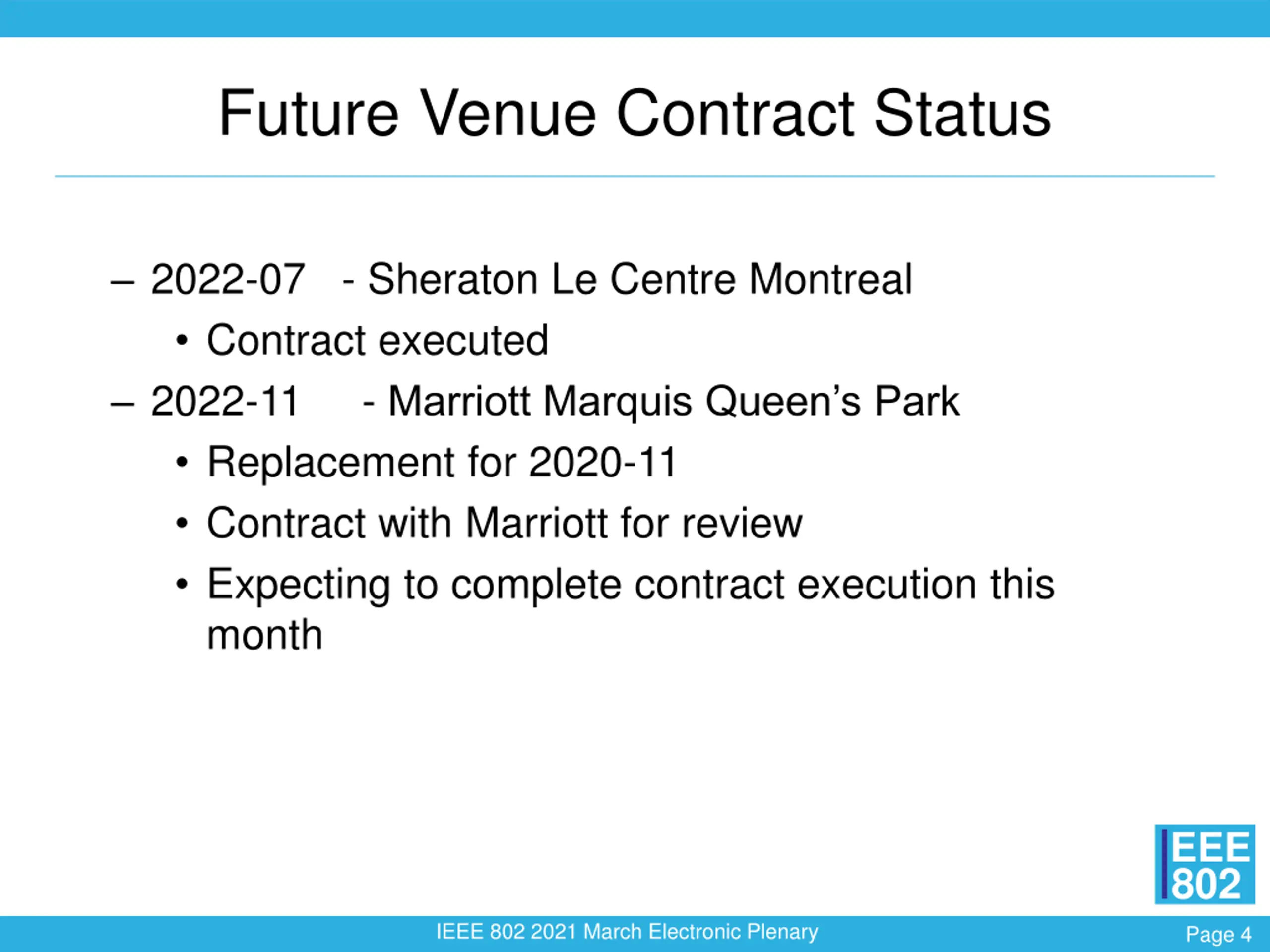 Future Venue Contract Status

– 2022-07 - Sheraton Le Centre Montreal

• Contract executed

– 2022-11 - Marriott Marquis Queen’s Park

• Replacement for 2020-11

• Contract with Marriott for review

• Expecting to complete contract execution this month

IEEE 802

IEEE 802 2021 March Electronic Plenary

Page 4